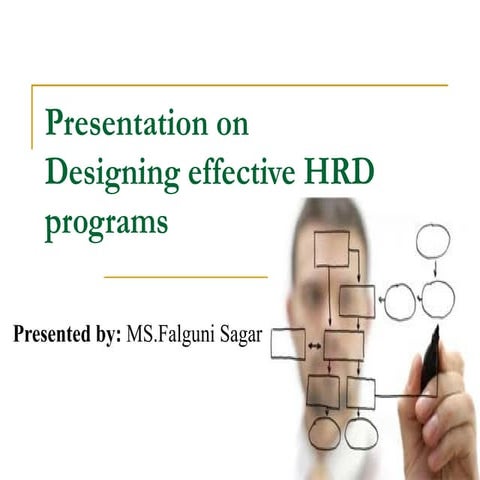 Presentation on Designing effective HRD programs

Presented by: MS.Falguni Sagar